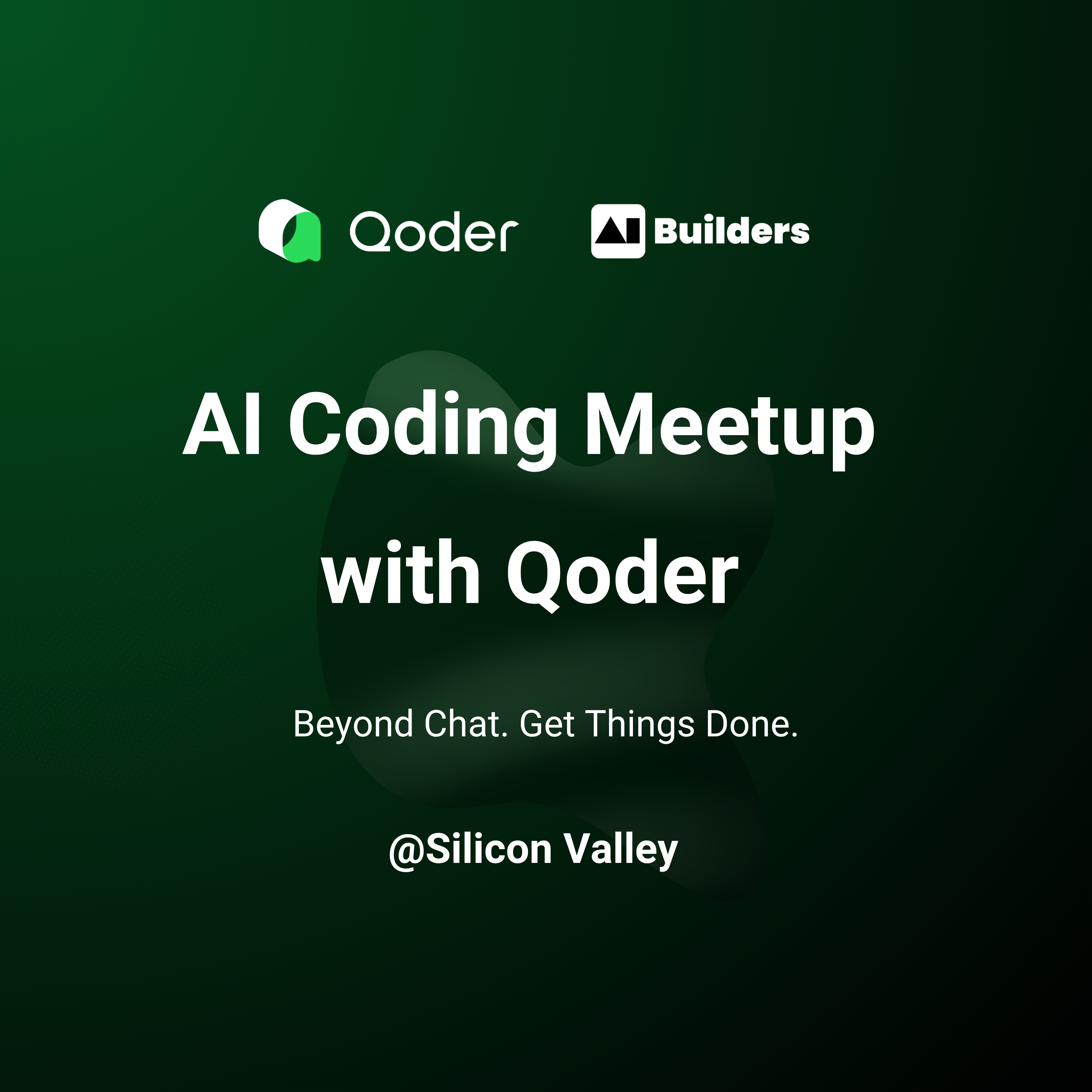 Qoder AI Builders

AI Coding Meetup with Qoder

Beyond Chat. Get Things Done.

@Silicon Valley